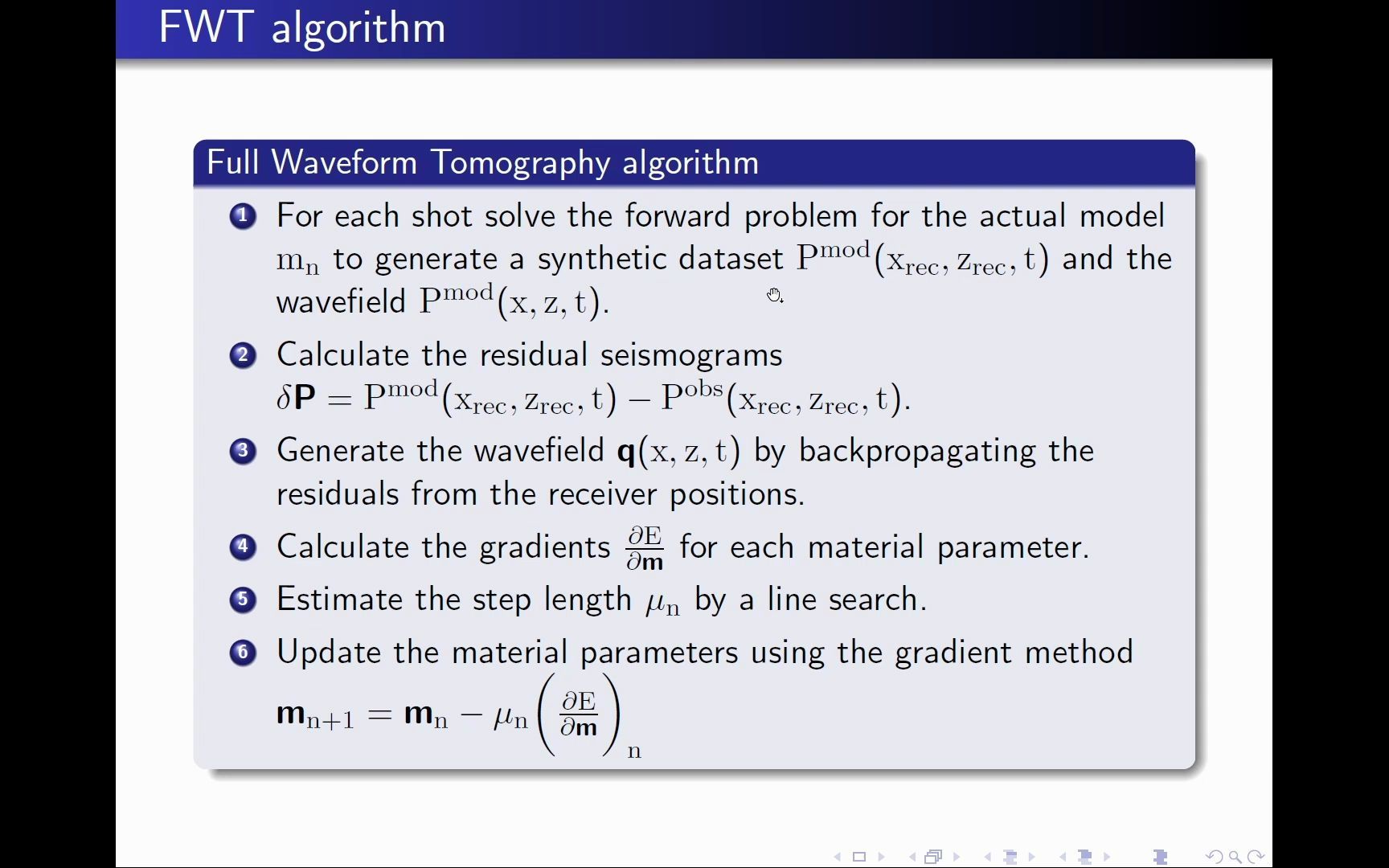 FWT algorithm

Full Waveform Tomography algorithm

1 For each shot solve the forward problem for the actual model $\mathrm{m_n}$ to generate a synthetic dataset $\mathrm{P^{mod}(x_{rec}, z_{rec}, t)}$ and the wavefield $\mathrm{P^{mod}(x, z, t)}$.

2 Calculate the residual seismograms $\delta\mathbf{P} = \mathrm{P^{mod}(x_{rec}, z_{rec}, t) - P^{obs}(x_{rec}, z_{rec}, t)}$.

3 Generate the wavefield $\mathbf{q}(\mathrm{x, z, t})$ by backpropagating the residuals from the receiver positions.

4 Calculate the gradients $\frac{\partial \mathrm{E}}{\partial \mathbf{m}}$ for each material parameter.

5 Estimate the step length $\mu_\mathrm{n}$ by a line search.

6 Update the material parameters using the gradient method
$\mathbf{m}_{\mathrm{n+1}} = \mathbf{m}_\mathrm{n} - \mu_\mathrm{n} \left( \frac{\partial \mathrm{E}}{\partial \mathbf{m}} \right)_\mathrm{n}$